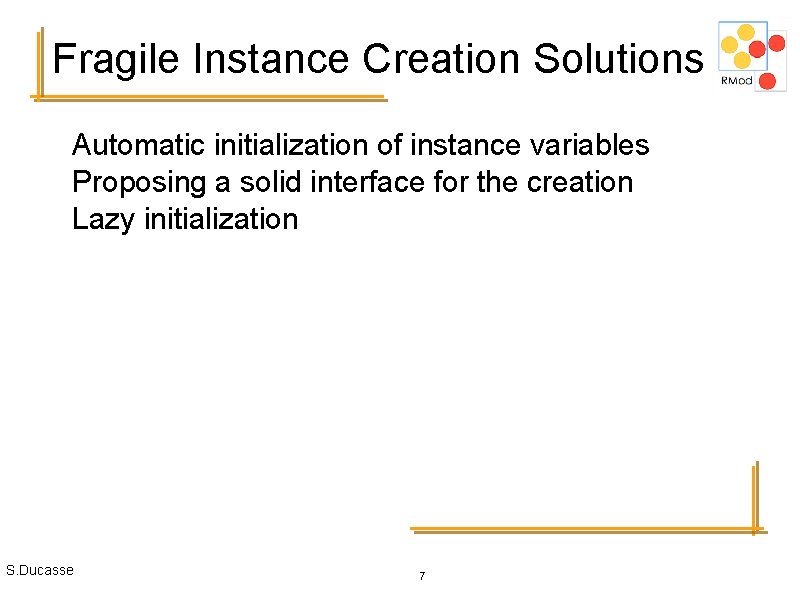 Fragile Instance Creation Solutions

RMod

Automatic initialization of instance variables
Proposing a solid interface for the creation
Lazy initialization

S.Ducasse

7